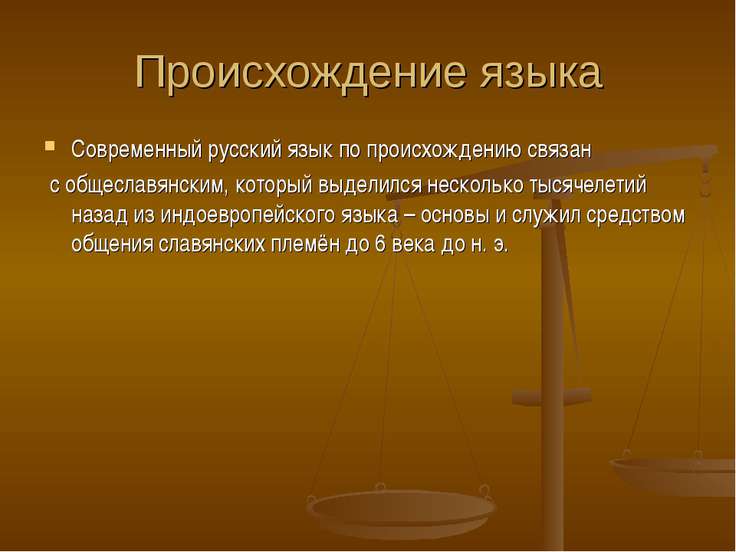 Происхождение языка

Современный русский язык по происхождению связан с общеславянским, который выделился несколько тысячелетий назад из индоевропейского языка – основы и служил средством общения славянских племён до 6 века до н. э.